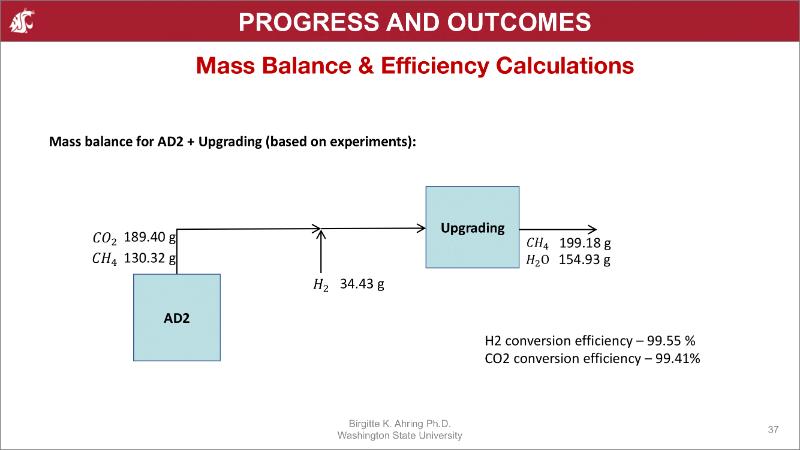 PROGRESS AND OUTCOMES

Mass Balance & Efficiency Calculations

Mass balance for AD2 + Upgrading (based on experiments):

$CO_2$ 189.40 g
$CH_4$ 130.32 g

AD2

$H_2$ 34.43 g

Upgrading

$CH_4$ 199.18 g
$H_2O$ 154.93 g

H2 conversion efficiency – 99.55 %
CO2 conversion efficiency – 99.41%

Birgitte K. Ahring Ph.D.
Washington State University

37